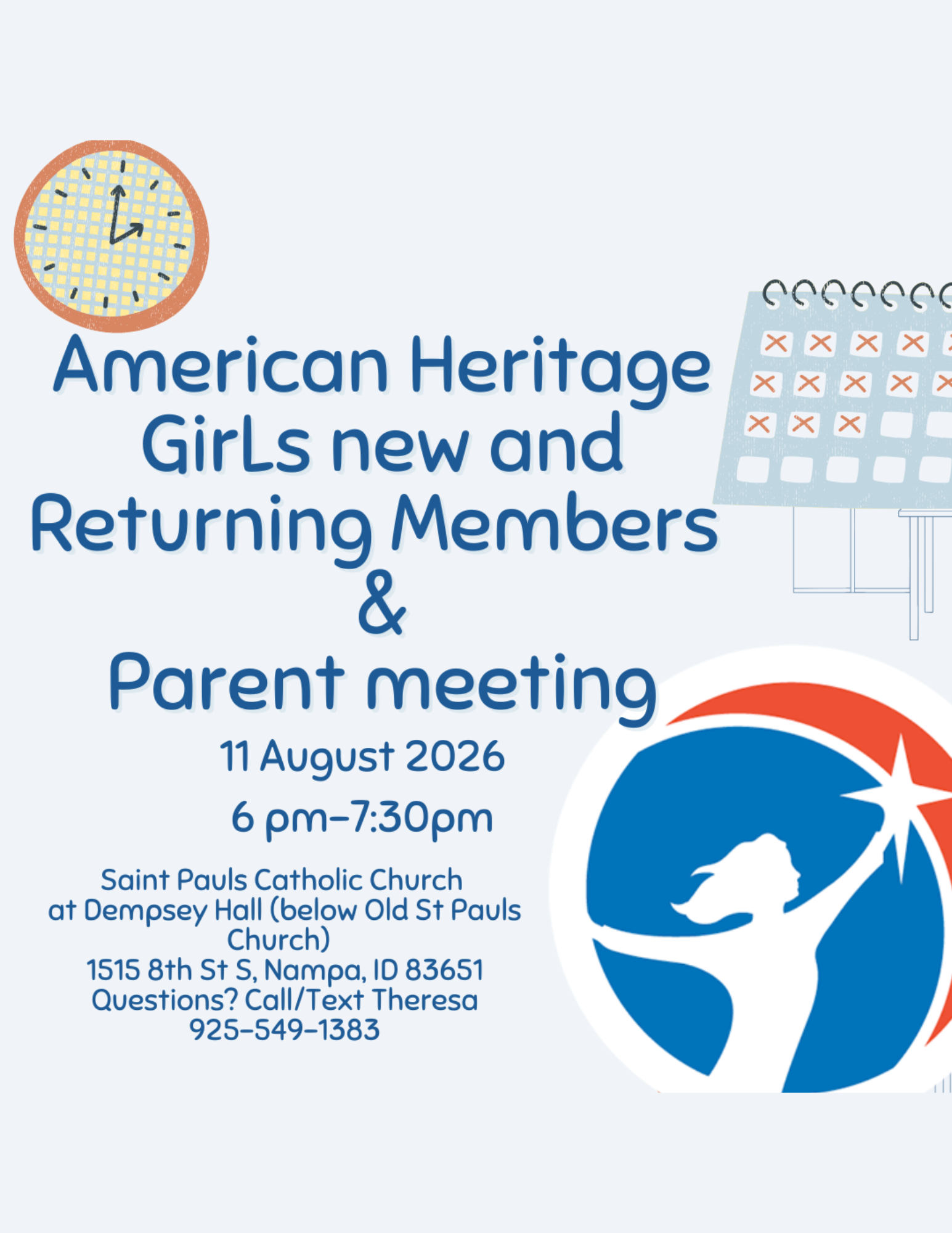 American Heritage GirLs new and Returning Members
&
Parent meeting

11 August 2026

6 pm-7:30pm

Saint Pauls Catholic Church
at Dempsey Hall (below Old St Pauls Church)
1515 8th St S, Nampa, ID 83651
Questions? Call/Text Theresa
925-549-1383